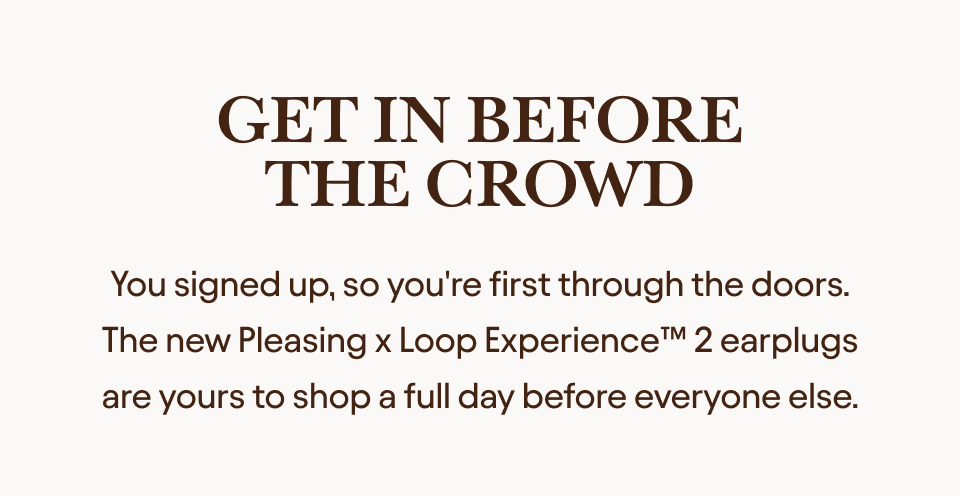 GET IN BEFORE THE CROWD

You signed up, so you're first through the doors. The new Pleasing x Loop Experience™ 2 earplugs are yours to shop a full day before everyone else.